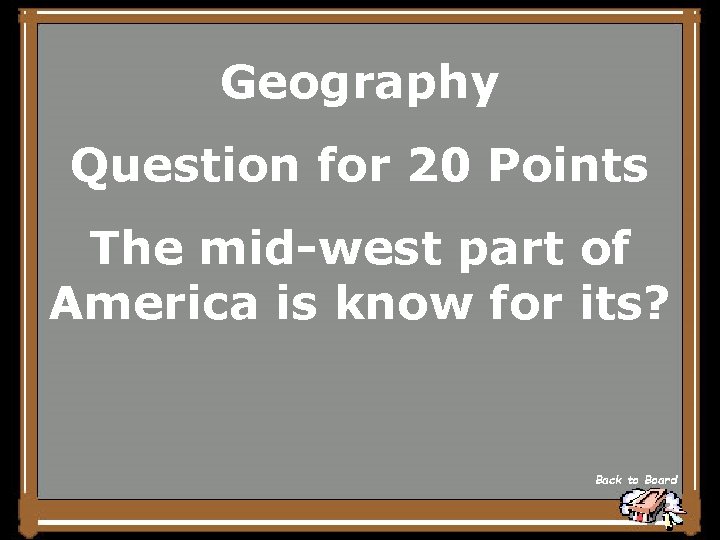 Geography

Question for 20 Points

The mid-west part of America is know for its?

Back to Board